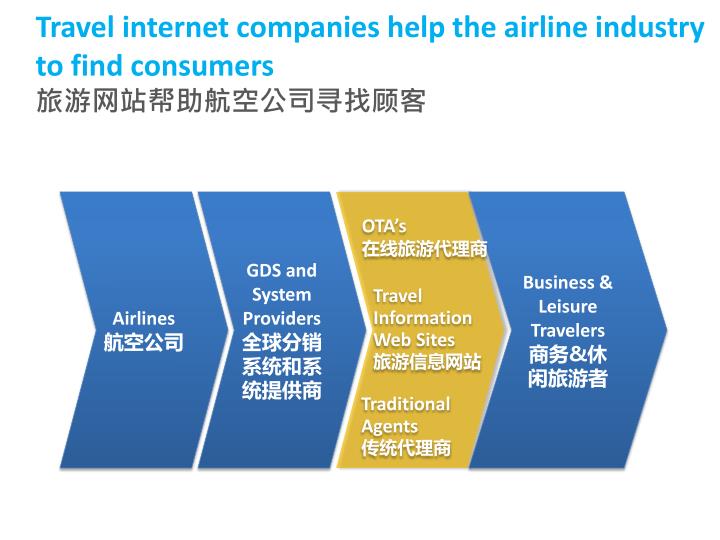 Travel internet companies help the airline industry to find consumers
旅游网站帮助航空公司寻找顾客

Airlines
航空公司

GDS and System Providers
全球分销系统和系统提供商

OTA's
在线旅游代理商

Travel Information Web Sites
旅游信息网站

Traditional Agents
传统代理商

Business & Leisure Travelers
商务&休闲旅游者